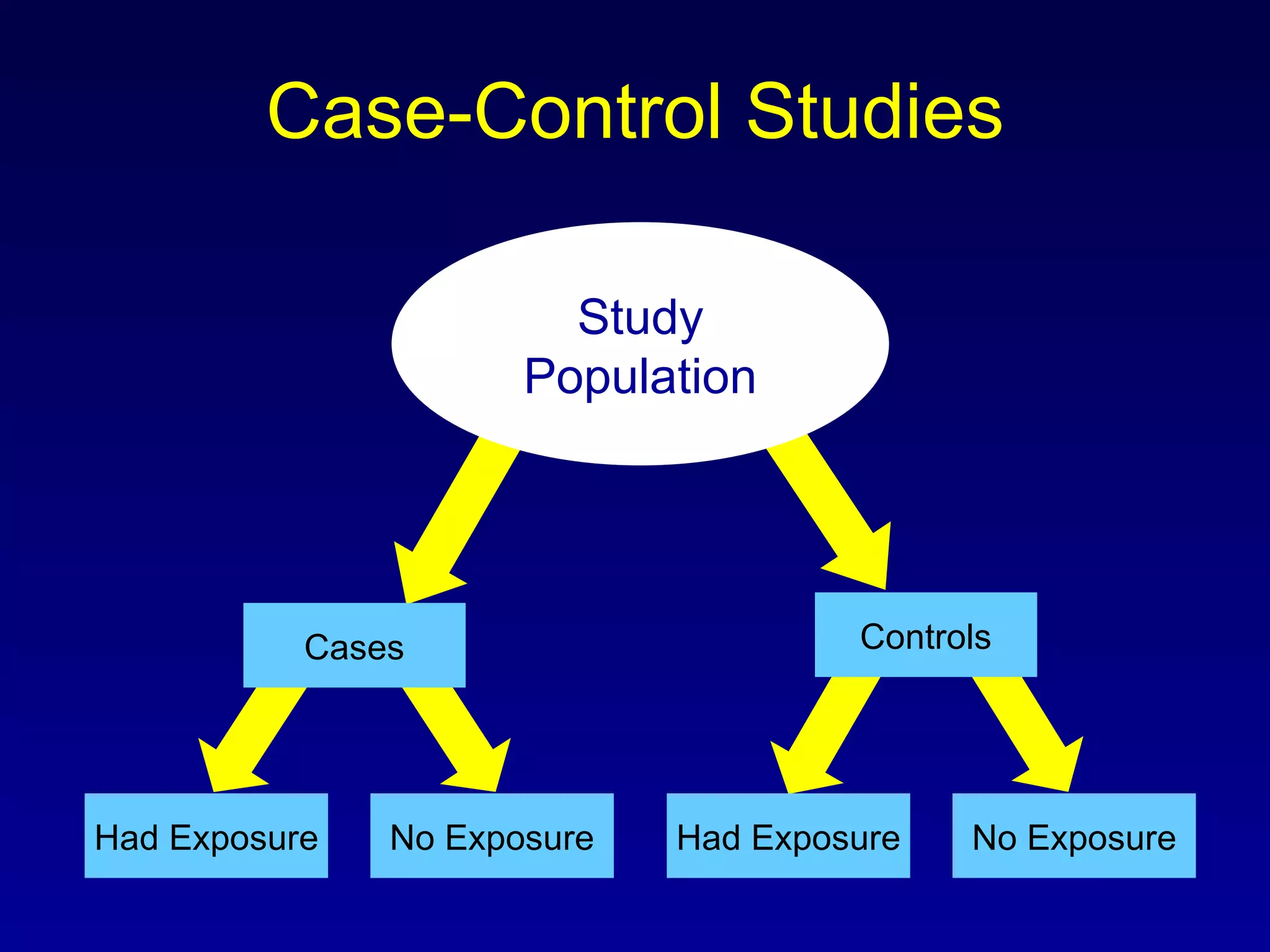 Case-Control Studies

Study Population

Cases

Controls

Had Exposure

No Exposure

Had Exposure

No Exposure